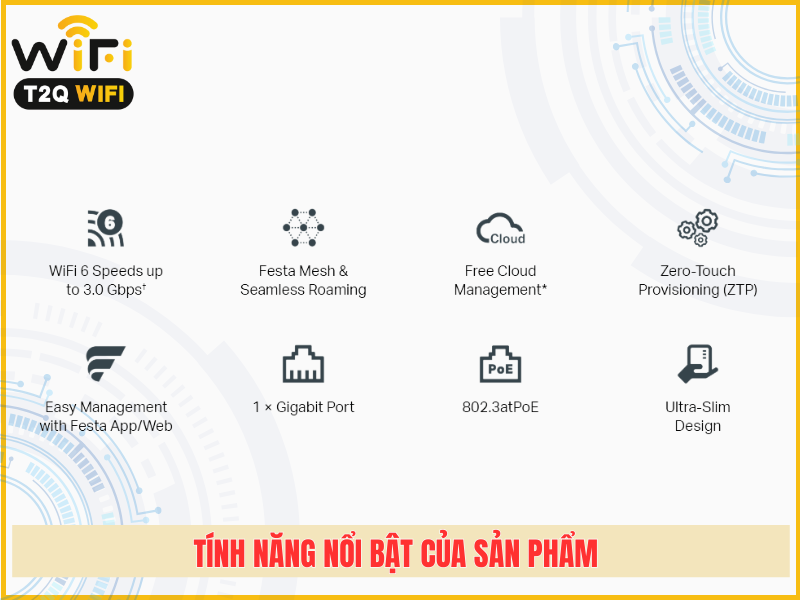 WiFi
T2Q WIFI

6
WiFi 6 Speeds up to 3.0 Gbps†

Festa Mesh & Seamless Roaming

Cloud
Free Cloud Management*

Zero-Touch Provisioning (ZTP)

Easy Management with Festa App/Web

1 × Gigabit Port

PoE
802.3atPoE

Ultra-Slim Design

TÍNH NĂNG NỔI BẬT CỦA SẢN PHẨM